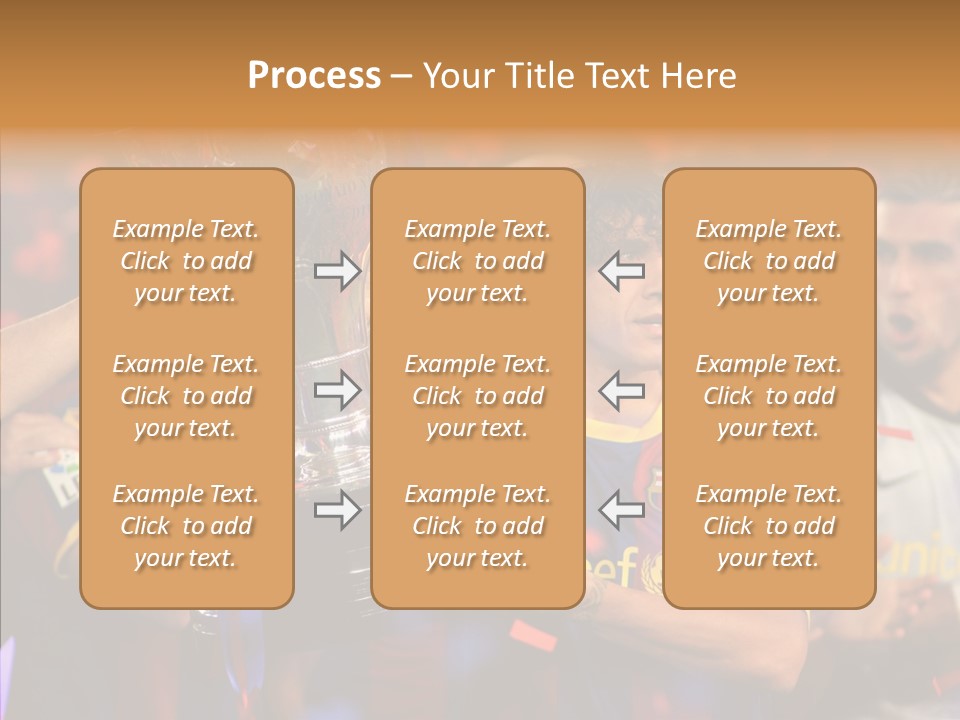 Process – Your Title Text Here

Example Text. Click to add your text.

Example Text. Click to add your text.

Example Text. Click to add your text.

Example Text. Click to add your text.

Example Text. Click to add your text.

Example Text. Click to add your text.

Example Text. Click to add your text.

Example Text. Click to add your text.

Example Text. Click to add your text.